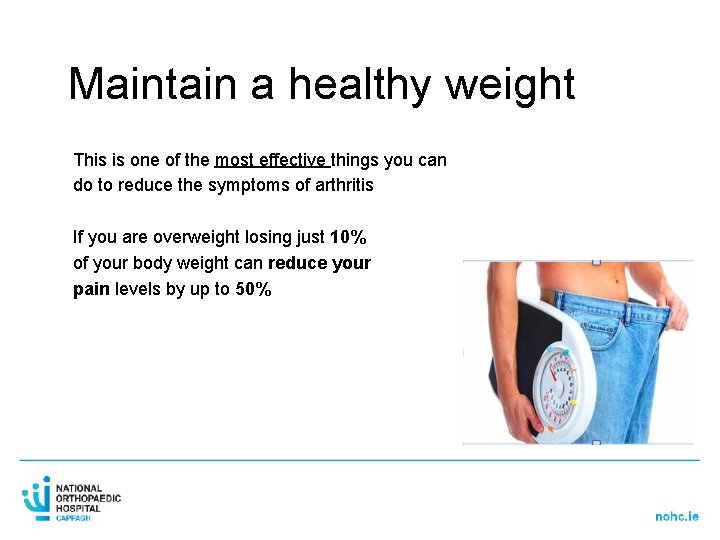 Maintain a healthy weight

This is one of the most effective things you can do to reduce the symptoms of arthritis

If you are overweight losing just 10% of your body weight can reduce your pain levels by up to 50%

NATIONAL ORTHOPAEDIC HOSPITAL CAPPAGH

nohc.ie